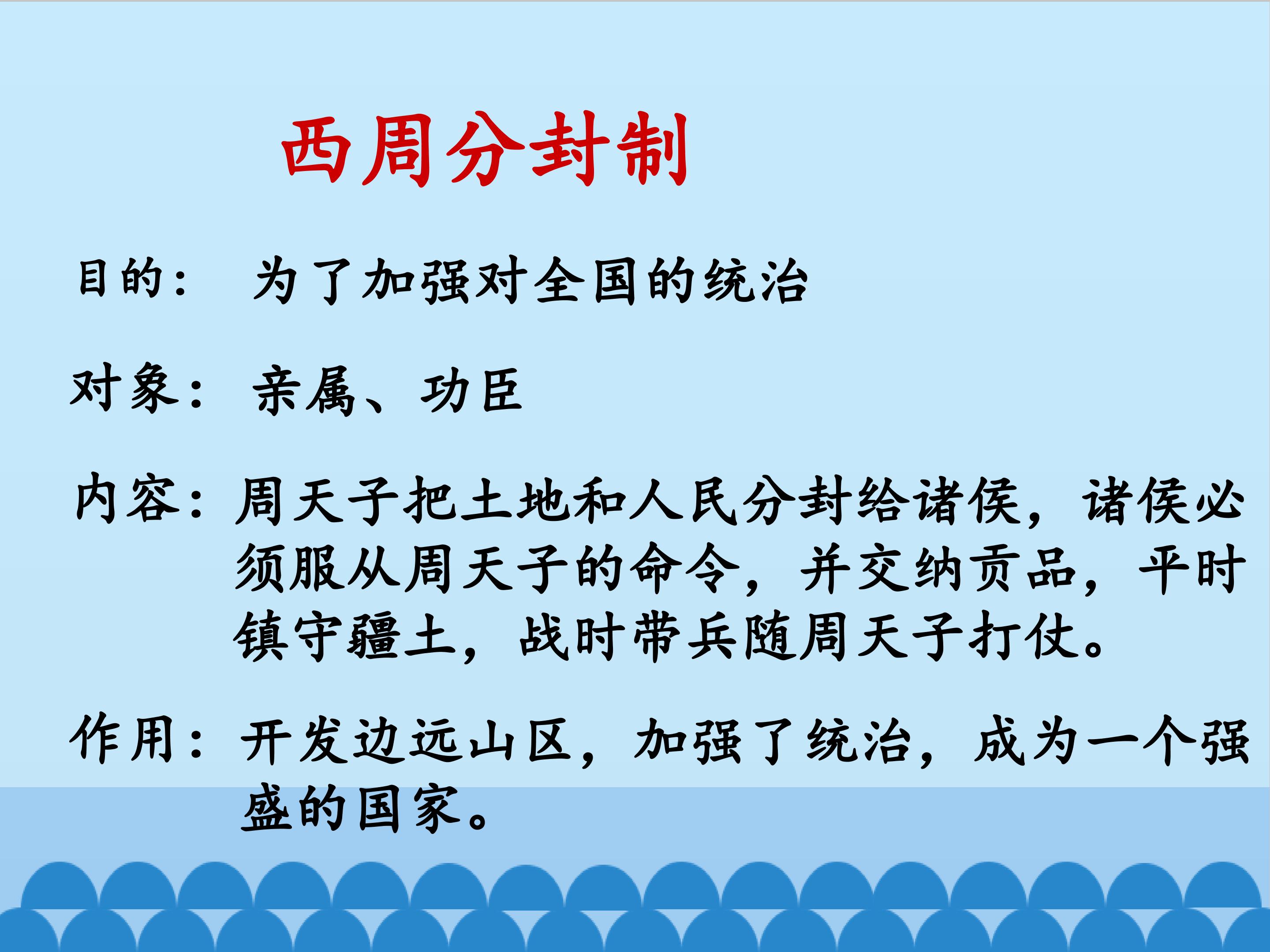 西周分封制

目的： 为了加强对全国的统治

对象： 亲属、功臣

内容：周天子把土地和人民分封给诸侯，诸侯必须服从周天子的命令，并交纳贡品，平时镇守疆土，战时带兵随周天子打仗。

作用：开发边远山区，加强了统治，成为一个强盛的国家。